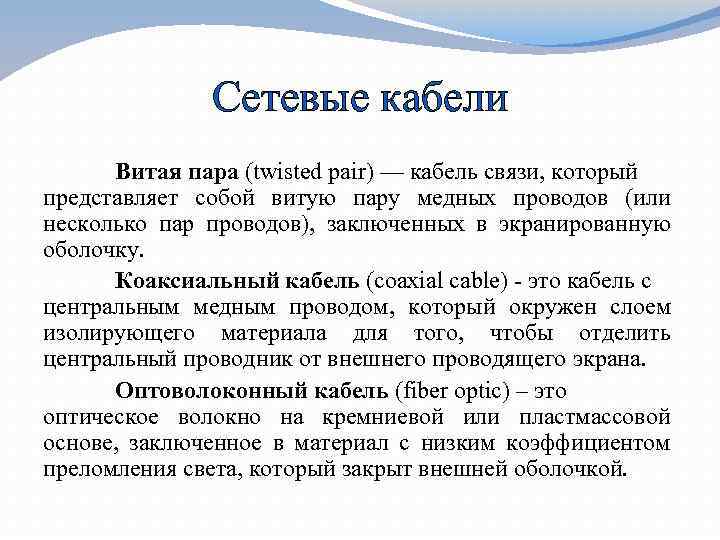 Сетевые кабели

Витая пара (twisted pair) — кабель связи, который представляет собой витую пару медных проводов (или несколько пар проводов), заключенных в экранированную оболочку.

Коаксиальный кабель (coaxial cable) - это кабель с центральным медным проводом, который окружен слоем изолирующего материала для того, чтобы отделить центральный проводник от внешнего проводящего экрана.

Оптоволоконный кабель (fiber optic) – это оптическое волокно на кремниевой или пластмассовой основе, заключенное в материал с низким коэффициентом преломления света, который закрыт внешней оболочкой.